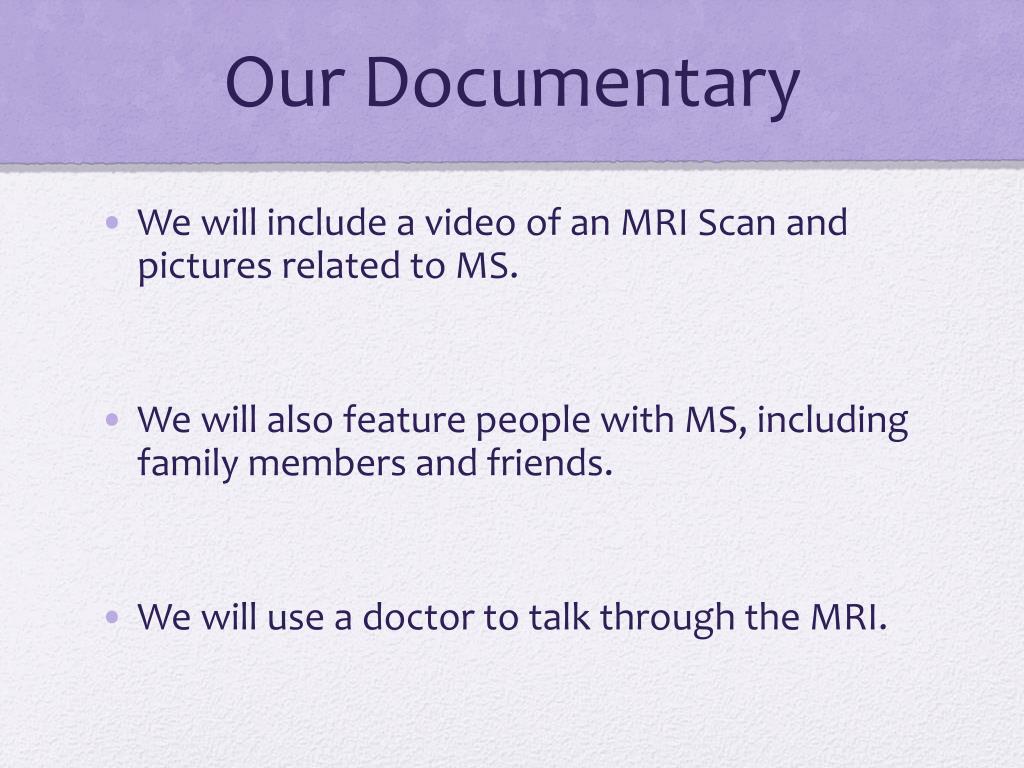 Our Documentary

• We will include a video of an MRI Scan and pictures related to MS.

• We will also feature people with MS, including family members and friends.

• We will use a doctor to talk through the MRI.